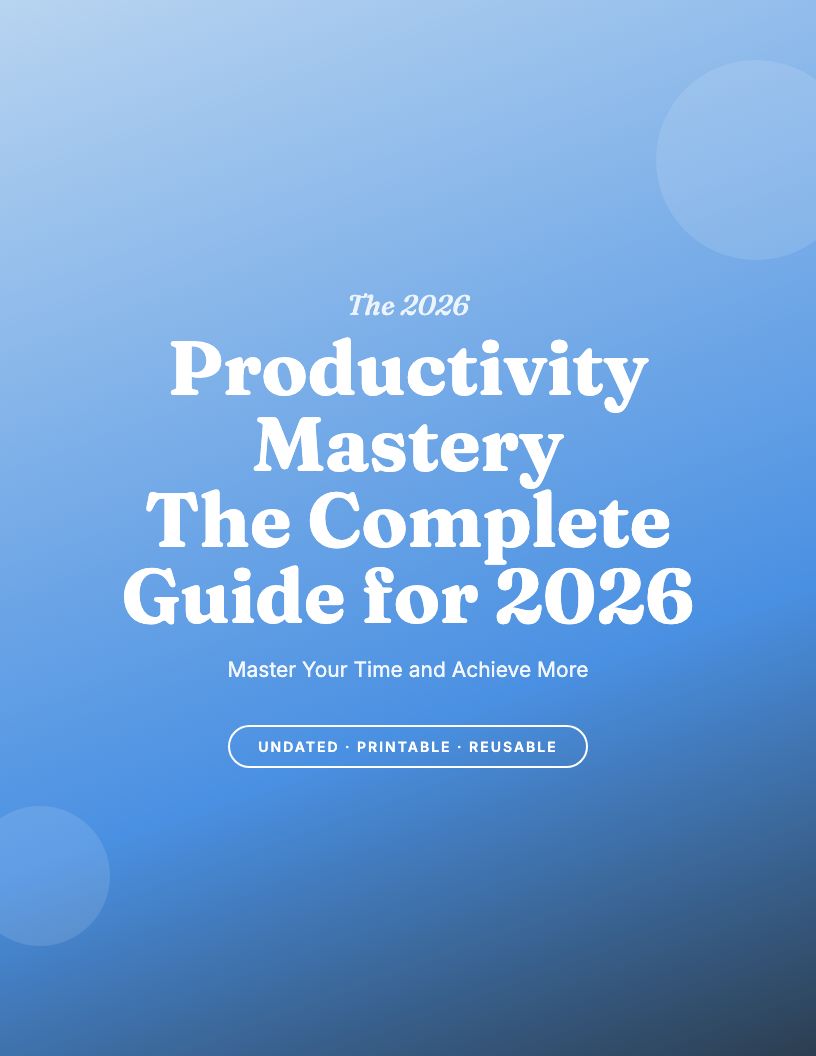 The 2026

Productivity Mastery The Complete Guide for 2026

Master Your Time and Achieve More

UNDATED · PRINTABLE · REUSABLE